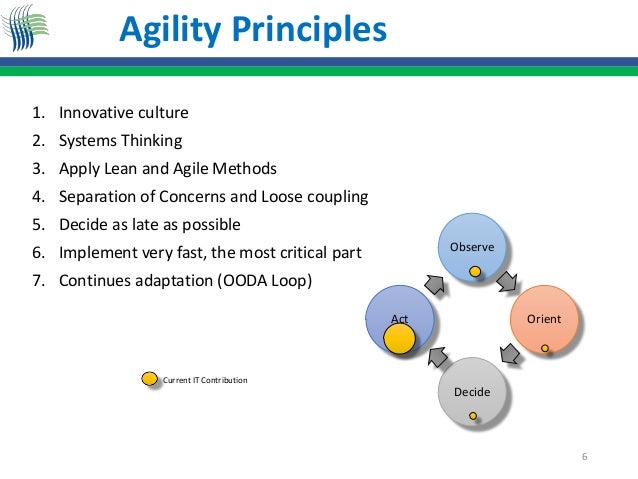 Agility Principles

1. Innovative culture
2. Systems Thinking
3. Apply Lean and Agile Methods
4. Separation of Concerns and Loose coupling
5. Decide as late as possible
6. Implement very fast, the most critical part
7. Continues adaptation (OODA Loop)

Observe

Orient

Decide

Act

Current IT Contribution

6